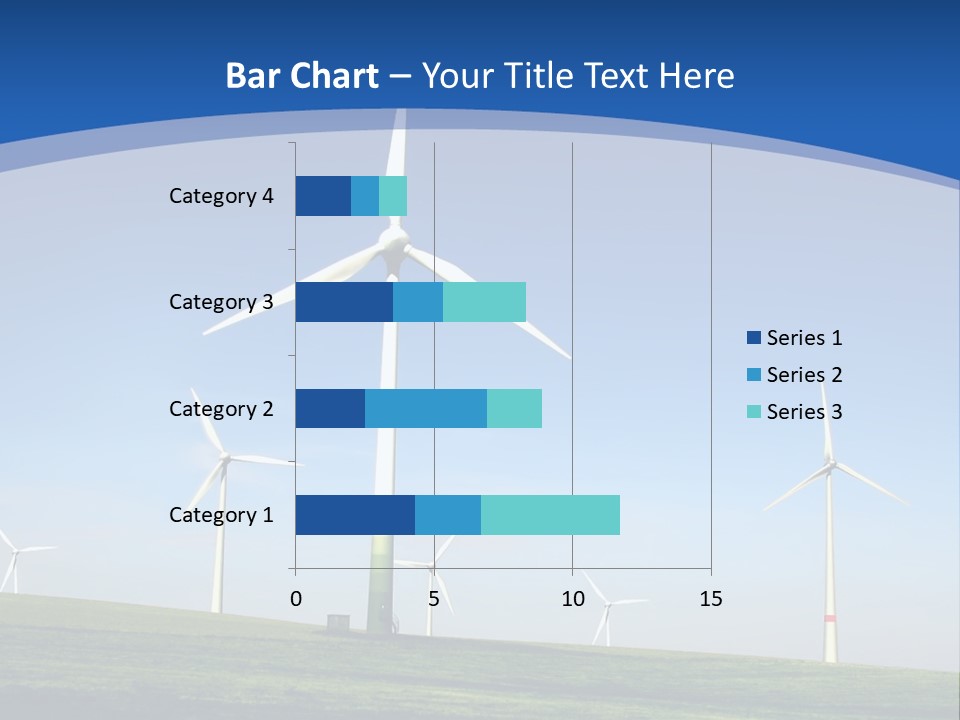 Bar Chart – Your Title Text Here

Category 4
Category 3
Category 2
Category 1

0
5
10
15

Series 1
Series 2
Series 3